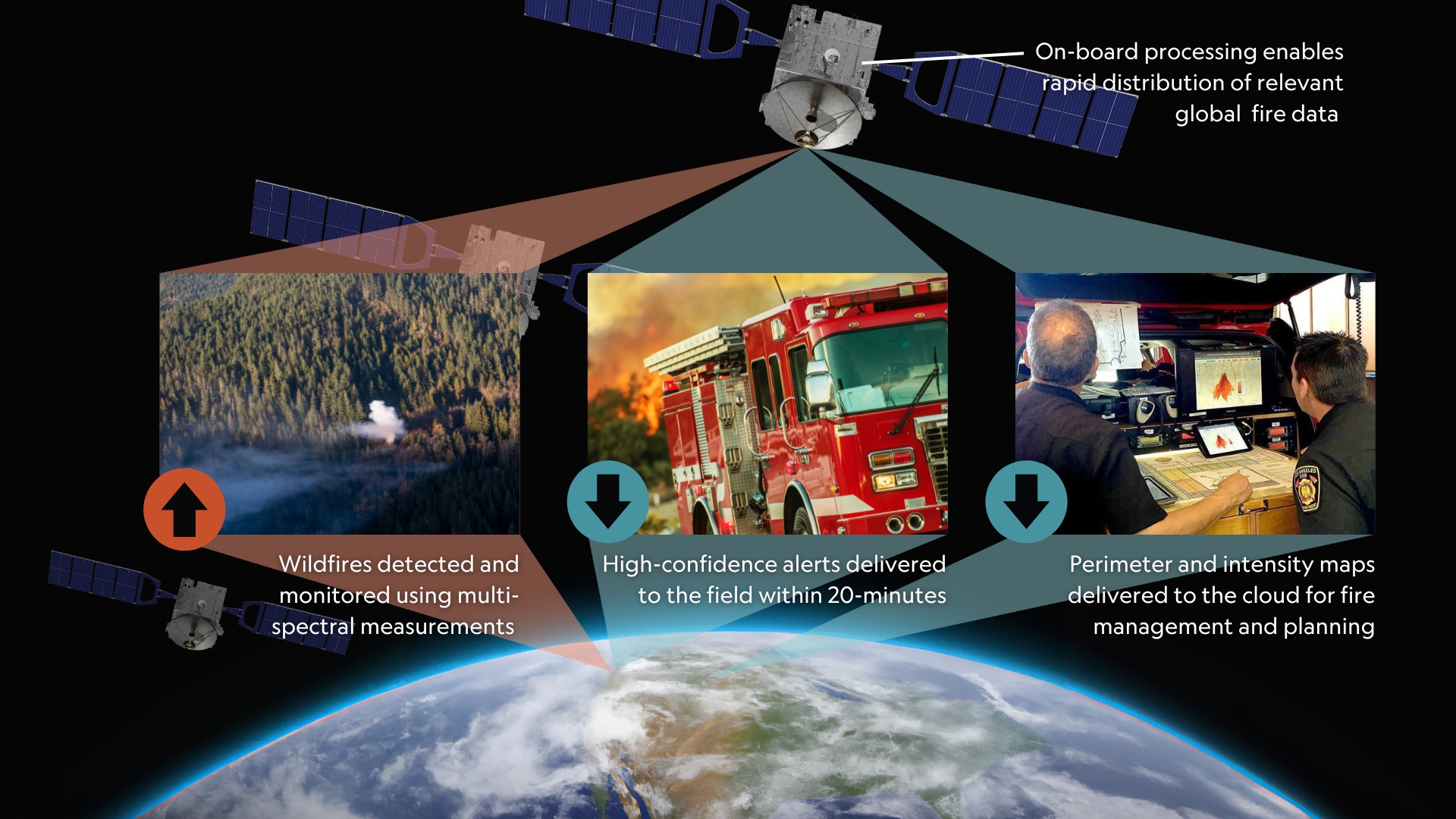 On-board processing enables rapid distribution of relevant global fire data

Wildfires detected and monitored using multi-spectral measurements

High-confidence alerts delivered to the field within 20-minutes

Perimeter and intensity maps delivered to the cloud for fire management and planning